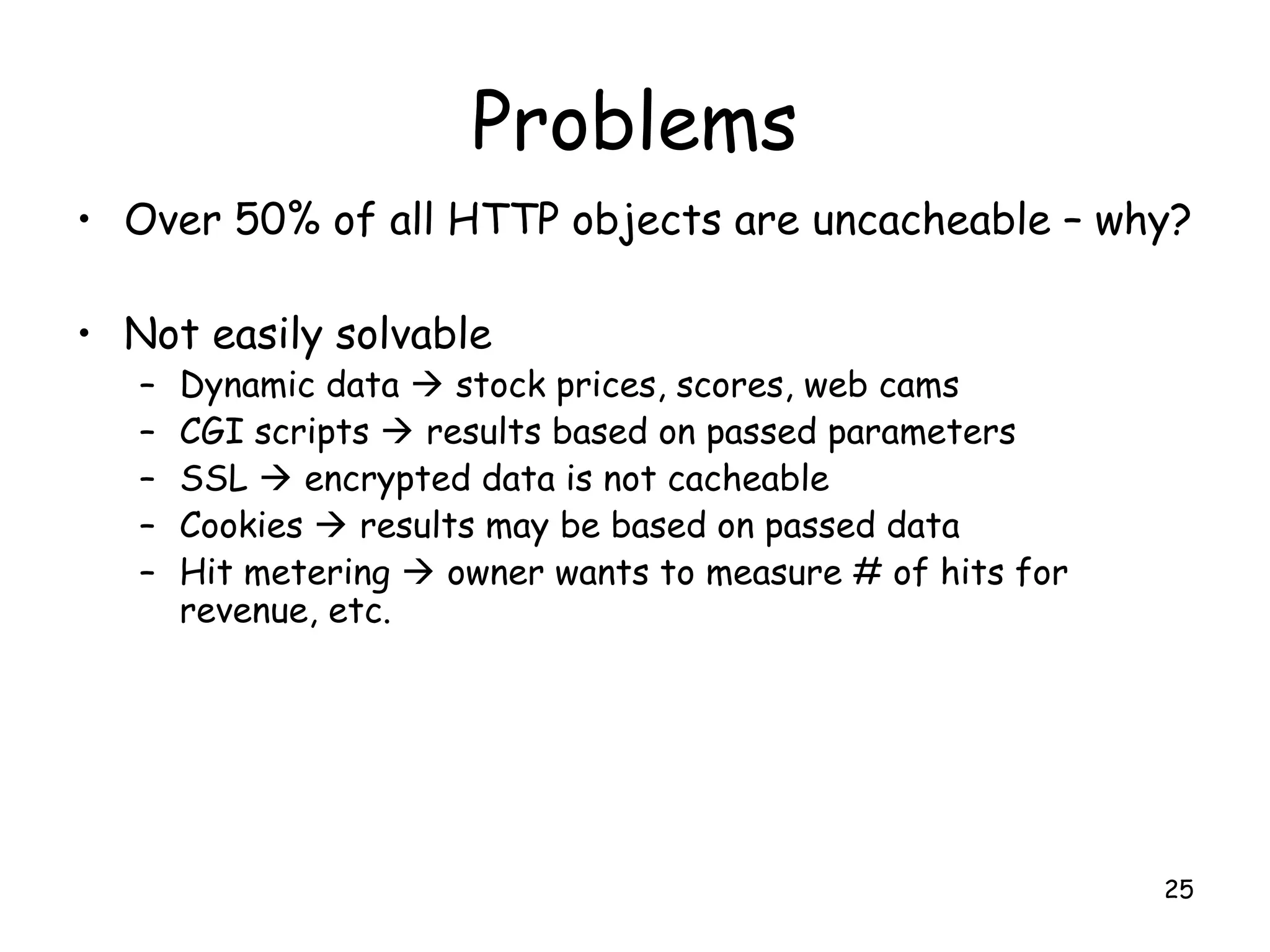 Problems

• Over 50% of all HTTP objects are uncacheable – why?

• Not easily solvable
– Dynamic data → stock prices, scores, web cams
– CGI scripts → results based on passed parameters
– SSL → encrypted data is not cacheable
– Cookies → results may be based on passed data
– Hit metering → owner wants to measure # of hits for revenue, etc.

25